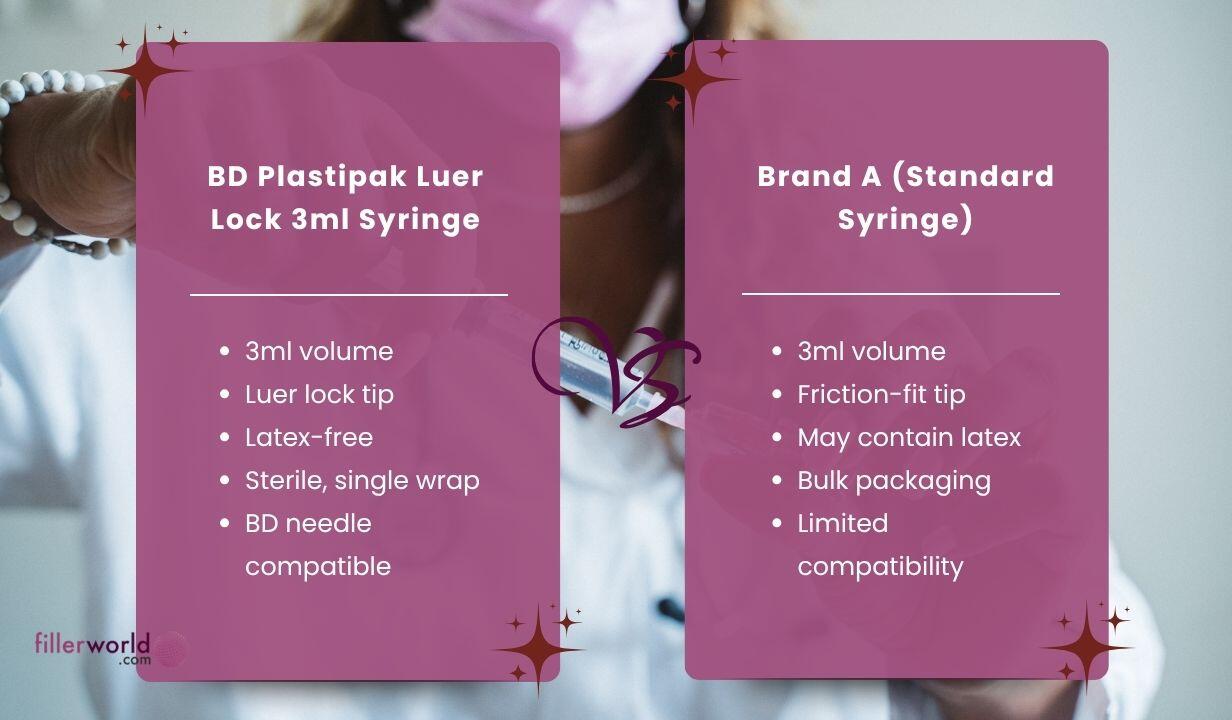 BD Plastipak Luer Lock 3ml Syringe

- 3ml volume
- Luer lock tip
- Latex-free
- Sterile, single wrap
- BD needle compatible

VS

Brand A (Standard Syringe)

- 3ml volume
- Friction-fit tip
- May contain latex
- Bulk packaging
- Limited compatibility

fillerworld .com